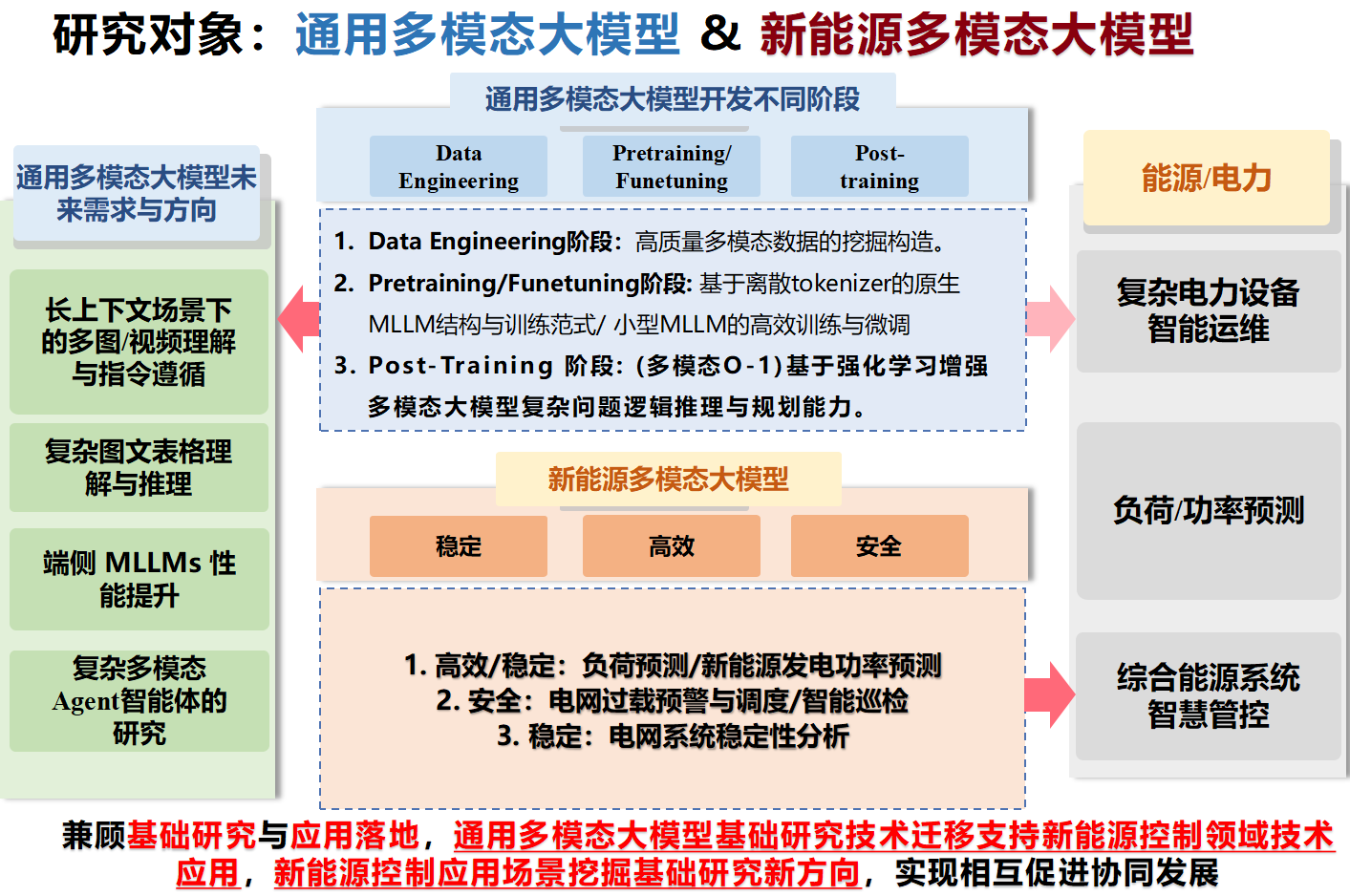 研究对象：通用多模态大模型 & 新能源多模态大模型

通用多模态大模型未来需求与方向

长上下文场景下的多图/视频理解与指令遵循

复杂图文表格理解与推理

端侧 MLLMs 性能提升

复杂多模态Agent智能体的研究

通用多模态大模型开发不同阶段

Data Engineering

Pretraining/ Funetuning

Post-training

1. Data Engineering阶段：高质量多模态数据的挖掘构造。
2. Pretraining/Funetuning阶段: 基于离散tokenizer的原生MLLM结构与训练范式/ 小型MLLM的高效训练与微调
3. Post-Training 阶段：(多模态O-1)基于强化学习增强多模态大模型复杂问题逻辑推理与规划能力。

新能源多模态大模型

稳定

高效

安全

1. 高效/稳定：负荷预测/新能源发电功率预测
2. 安全：电网过载预警与调度/智能巡检
3. 稳定：电网系统稳定性分析

能源/电力

复杂电力设备智能运维

负荷/功率预测

综合能源系统智慧管控

兼顾基础研究与应用落地，通用多模态大模型基础研究技术迁移支持新能源控制领域技术应用，新能源控制应用场景挖掘基础研究新方向，实现相互促进协同发展